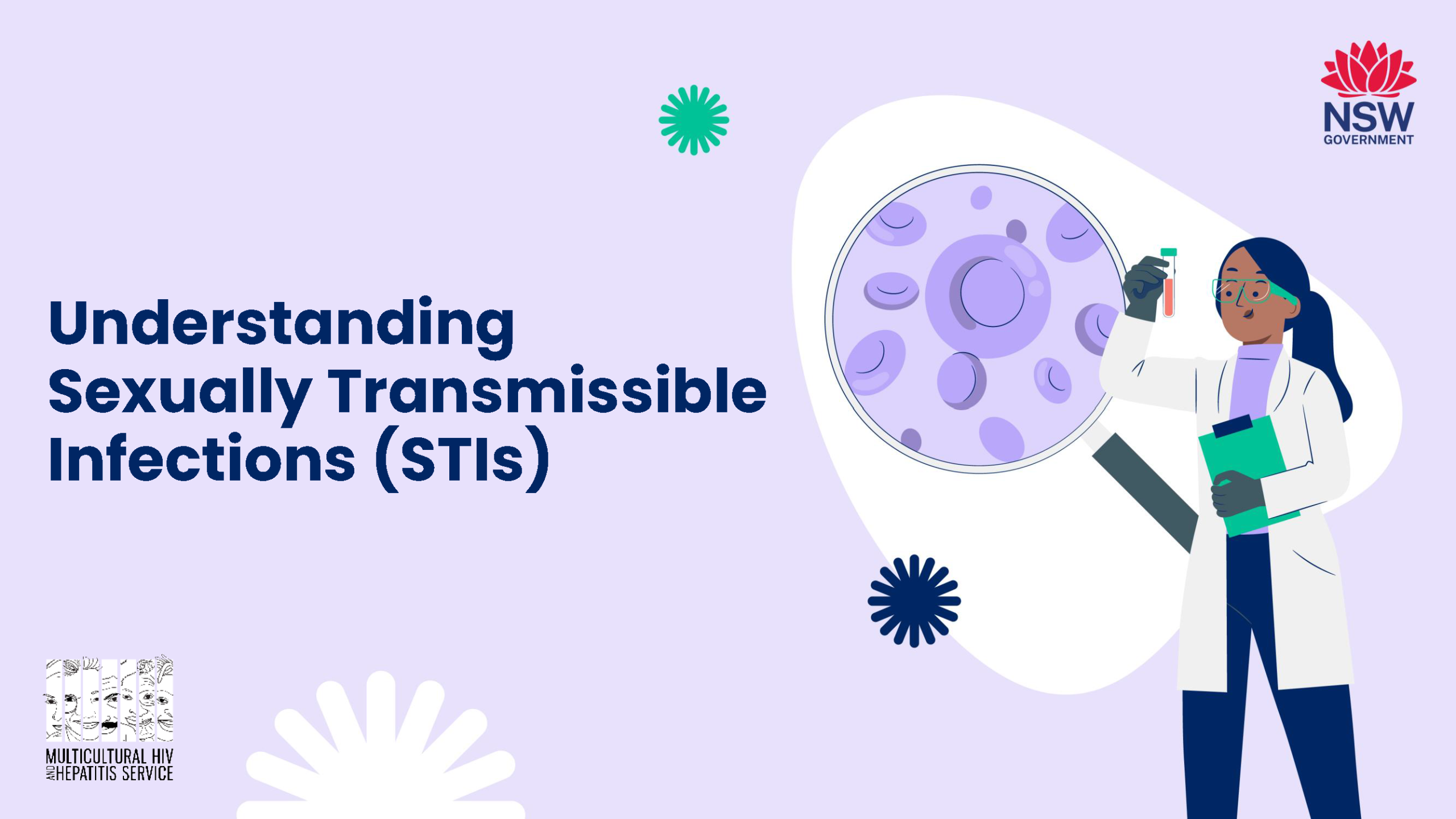 NSW
GOVERNMENT

Understanding Sexually Transmissible Infections (STIs)

MULTICULTURAL HIV AND HEPATITIS SERVICE